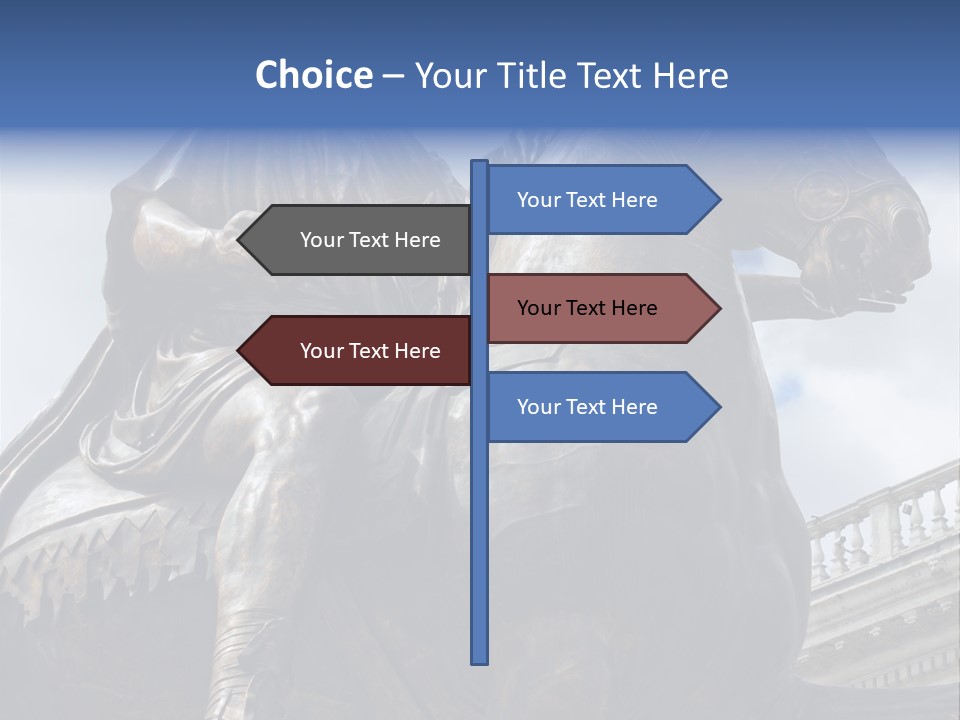 Choice – Your Title Text Here

Your Text Here

Your Text Here

Your Text Here

Your Text Here

Your Text Here